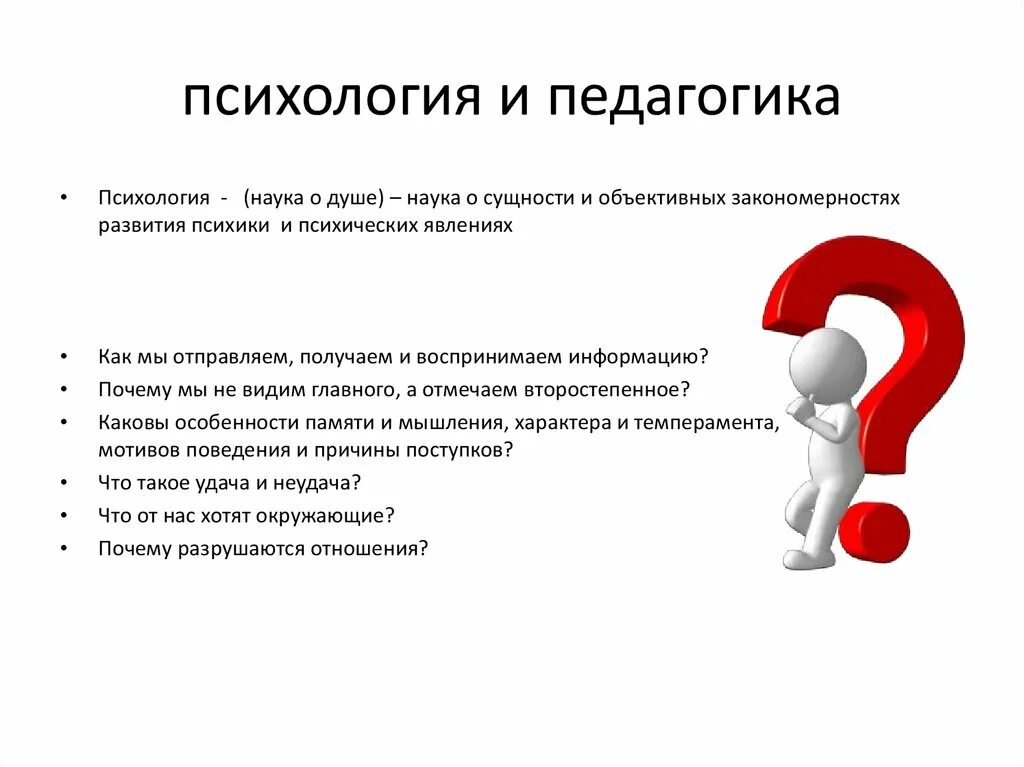 психология и педагогика

• Психология - (наука о душе) – наука о сущности и объективных закономерностях развития психики и психических явлениях

• Как мы отправляем, получаем и воспринимаем информацию?
• Почему мы не видим главного, а отмечаем второстепенное?
• Каковы особенности памяти и мышления, характера и темперамента, мотивов поведения и причины поступков?
• Что такое удача и неудача?
• Что от нас хотят окружающие?
• Почему разрушаются отношения?